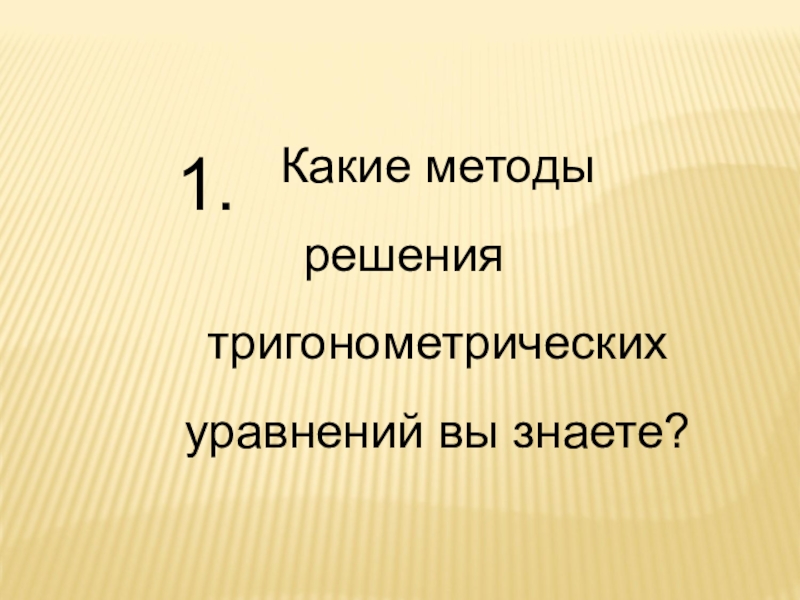 1. Какие методы решения тригонометрических уравнений вы знаете?